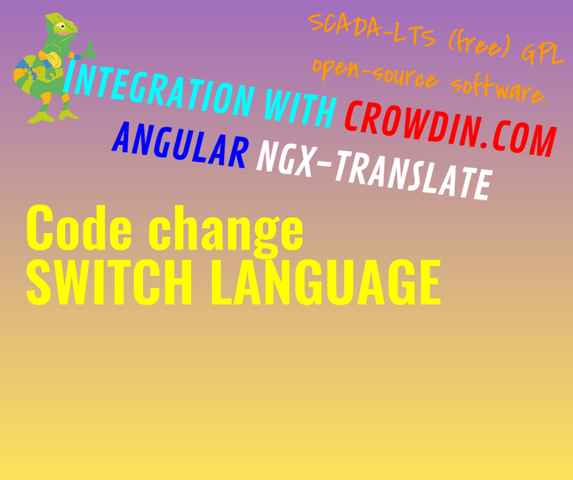 SCADA-LTS (free) GPL open-source software.

INTEGRATION WITH CROWDIN.COM
ANGULAR NGX-TRANSLATE

Code change
SWITCH LANGUAGE